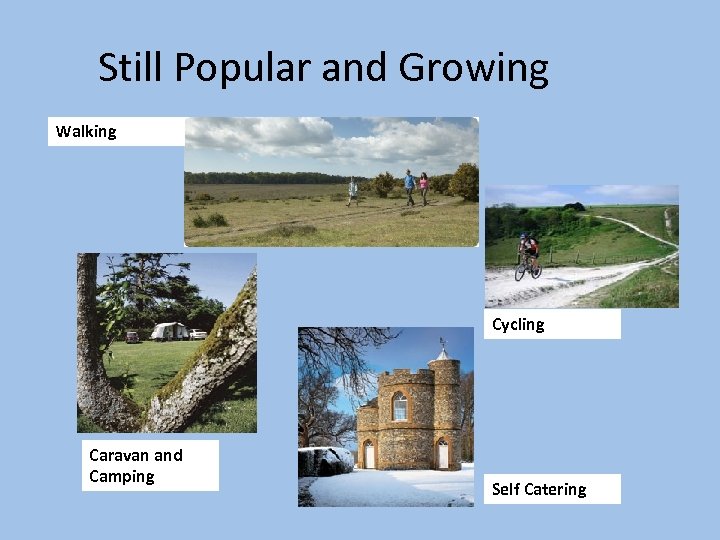 Still Popular and Growing

Walking

Cycling

Caravan and Camping

Self Catering